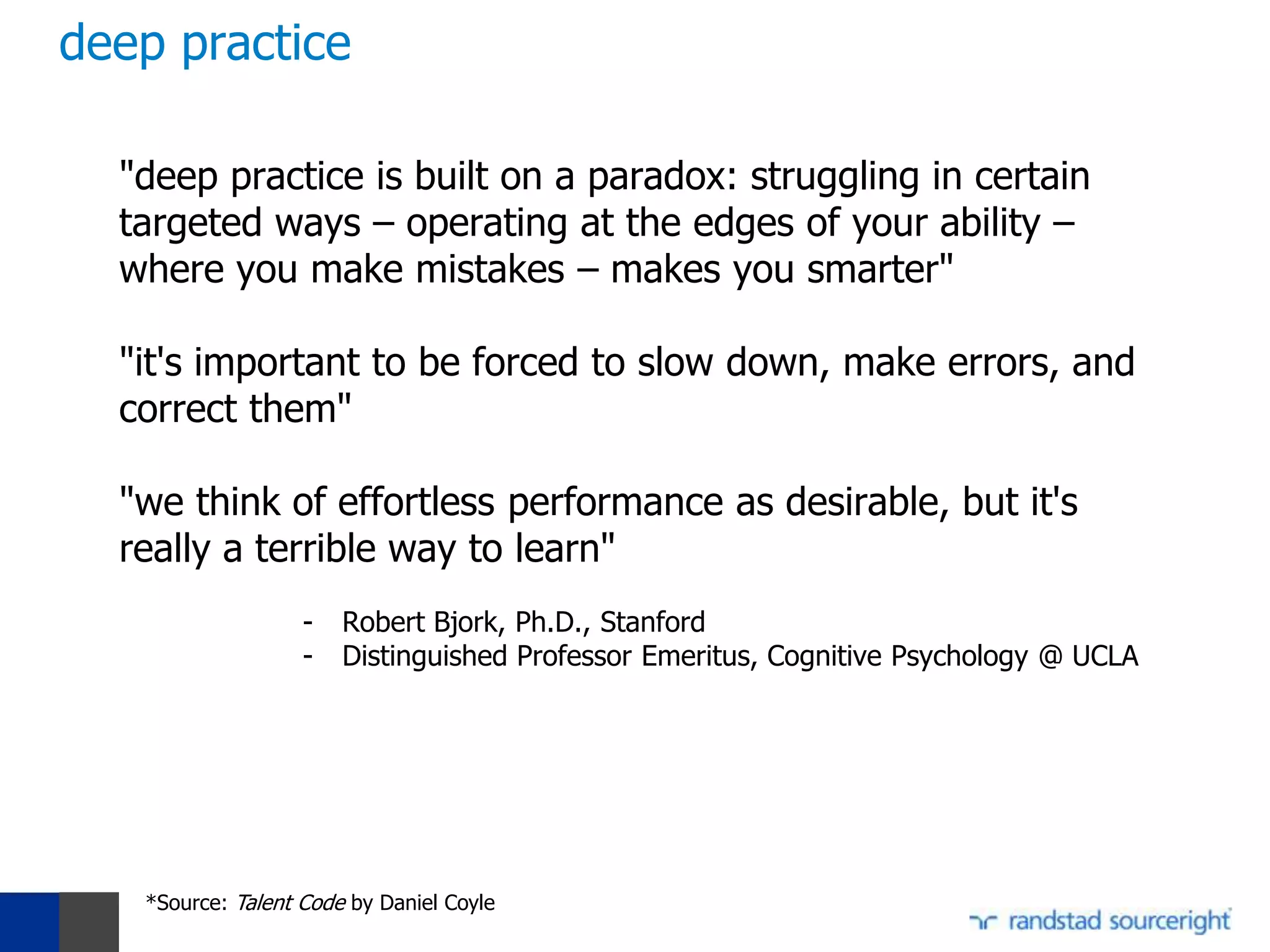 deep practice

"deep practice is built on a paradox: struggling in certain targeted ways – operating at the edges of your ability – where you make mistakes – makes you smarter"

"it's important to be forced to slow down, make errors, and correct them"

"we think of effortless performance as desirable, but it's really a terrible way to learn"

- Robert Bjork, Ph.D., Stanford
- Distinguished Professor Emeritus, Cognitive Psychology @ UCLA

*Source: Talent Code by Daniel Coyle

randstad sourceright